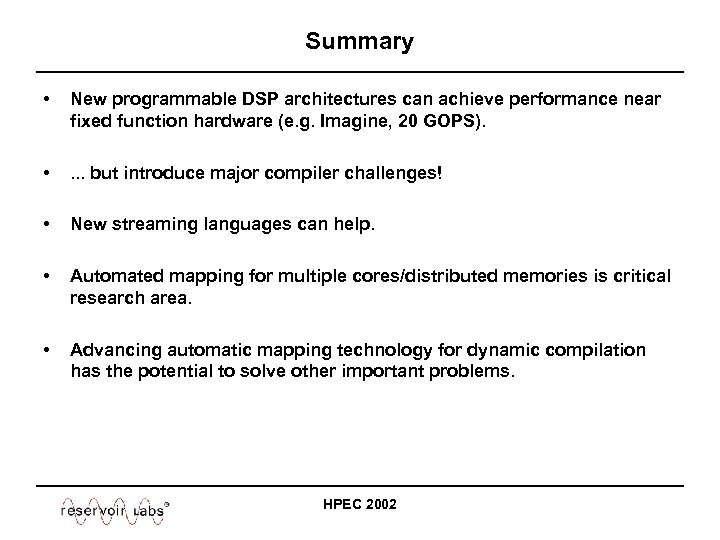 Summary

• New programmable DSP architectures can achieve performance near fixed function hardware (e.g. Imagine, 20 GOPS).

• ... but introduce major compiler challenges!

• New streaming languages can help.

• Automated mapping for multiple cores/distributed memories is critical research area.

• Advancing automatic mapping technology for dynamic compilation has the potential to solve other important problems.

reservoir labs®

HPEC 2002